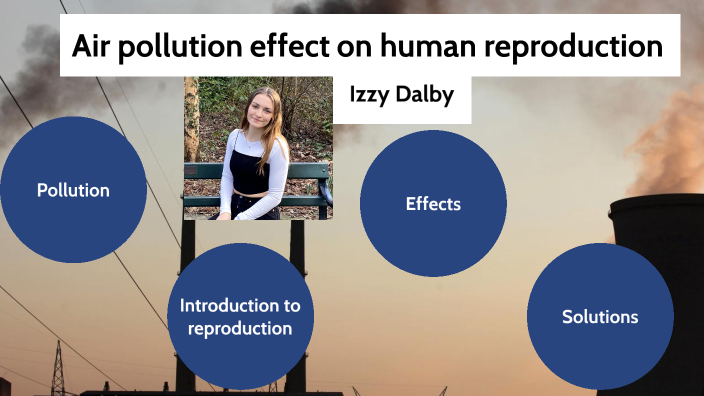 Air pollution effect on human reproduction

Izzy Dalby

Pollution

Effects

Introduction to reproduction

Solutions